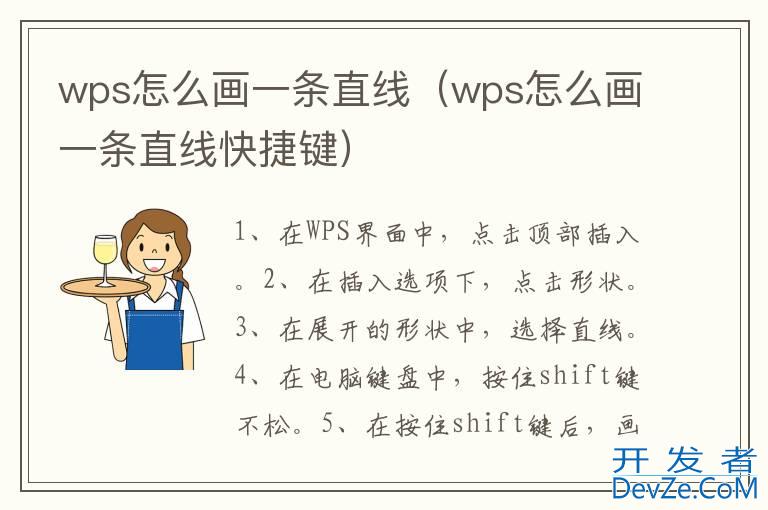 wps怎么画一条直线（wps怎么画一条直线快捷键）

1、在WPS界面中，点击顶部插入。2、在插入选项下，点击形状。3、在展开的形状中，选择直线。4、在电脑键盘中，按住shift键不松。5、在按住shift键后，画

开发者
DevZe.CoM